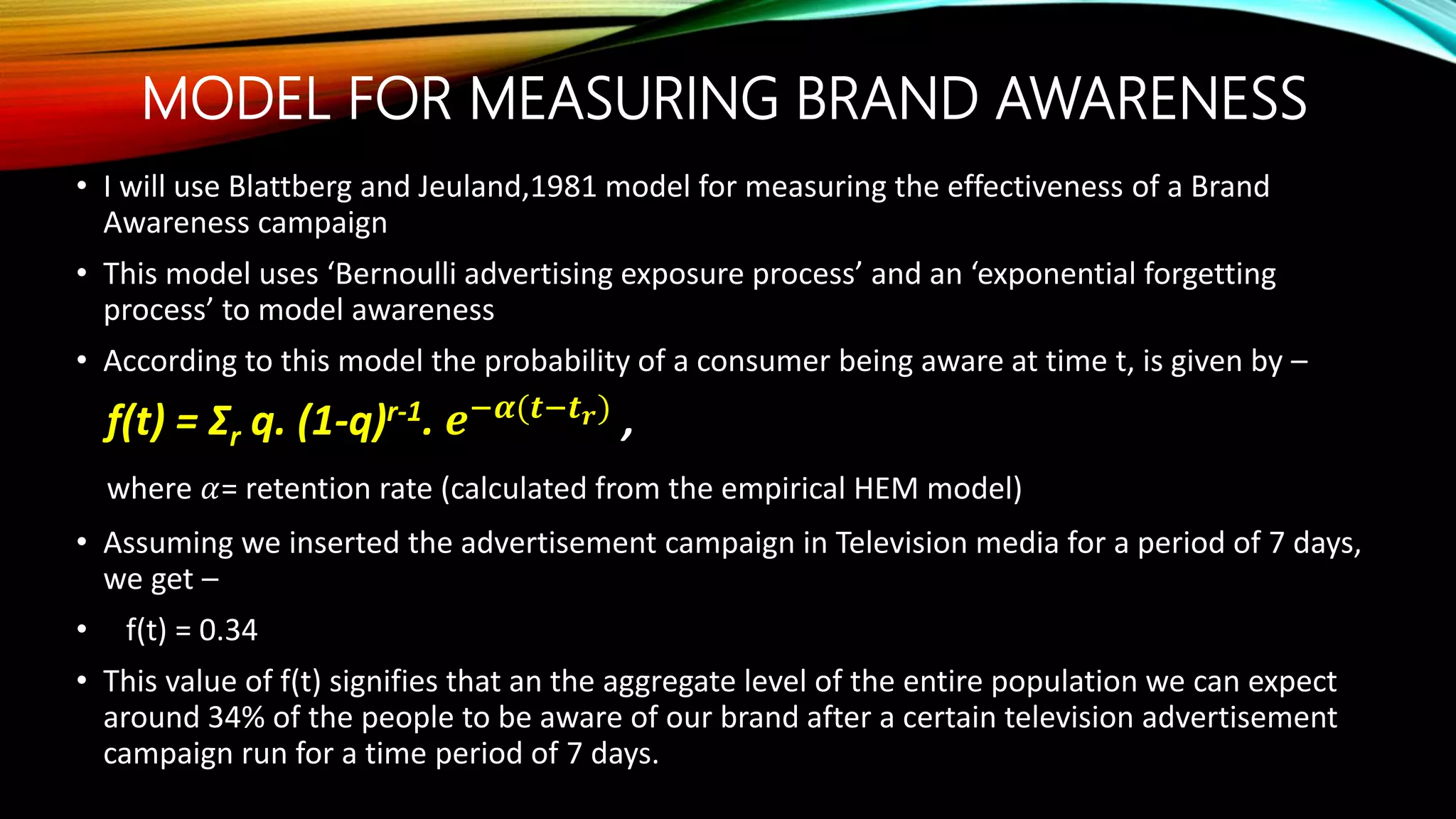 MODEL FOR MEASURING BRAND AWARENESS

• I will use Blattberg and Jeuland,1981 model for measuring the effectiveness of a Brand Awareness campaign

• This model uses ‘Bernoulli advertising exposure process’ and an ‘exponential forgetting process’ to model awareness

• According to this model the probability of a consumer being aware at time t, is given by –

$f(t) = \Sigma_r q. (1-q)^{r-1}. e^{-\alpha(t-t_r)}$ ,

where $\alpha$= retention rate (calculated from the empirical HEM model)

• Assuming we inserted the advertisement campaign in Television media for a period of 7 days, we get –

• f(t) = 0.34

• This value of f(t) signifies that an the aggregate level of the entire population we can expect around 34% of the people to be aware of our brand after a certain television advertisement campaign run for a time period of 7 days.